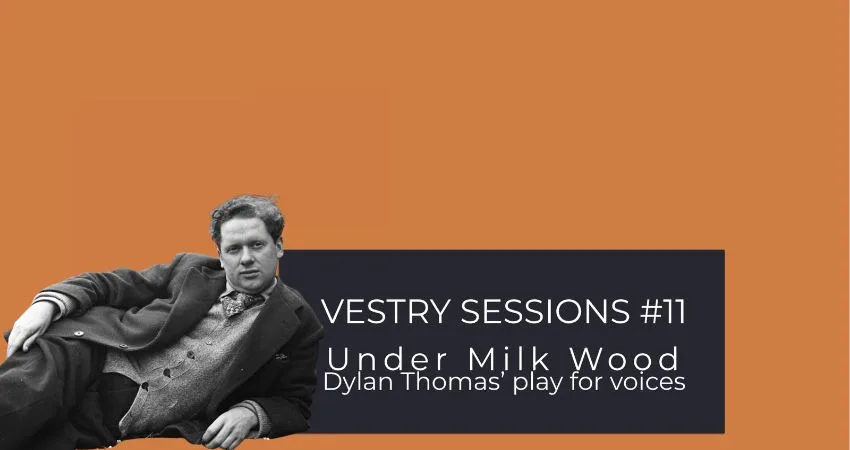 VESTRY SESSIONS #11
Under Milk Wood
Dylan Thomas' play for voices